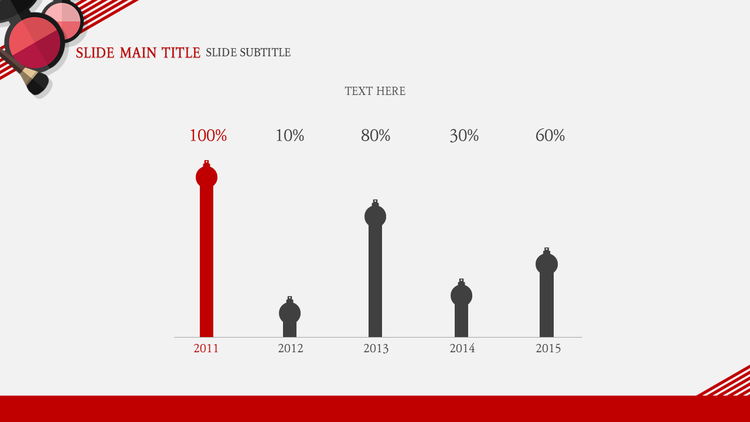 SLIDE MAIN TITLE SLIDE SUBTITLE

TEXT HERE

100% 10% 80% 30% 60%

2011 2012 2013 2014 2015